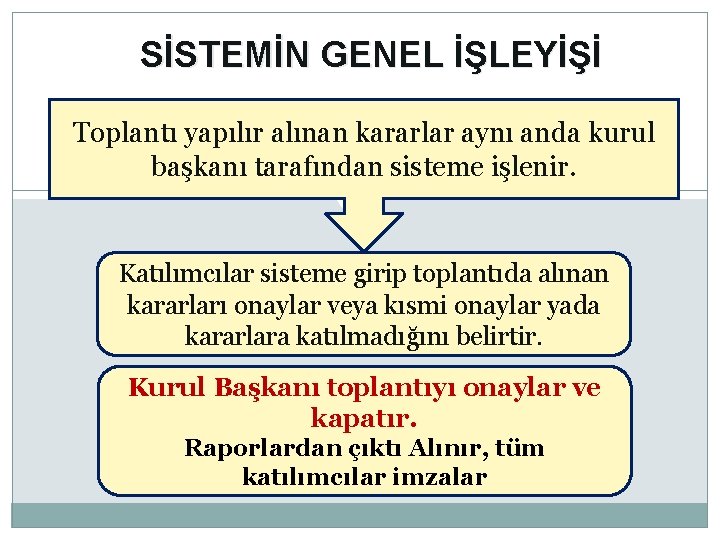 SİSTEMİN GENEL İŞLEYİŞİ

Toplantı yapılır alınan kararlar aynı anda kurul başkanı tarafından sisteme işlenir.

Katılımcılar sisteme girip toplantıda alınan kararları onaylar veya kısmi onaylar yada kararlara katılmadığını belirtir.

Kurul Başkanı toplantıyı onaylar ve kapatır.
Raporlardan çıktı Alınır, tüm katılımcılar imzalar